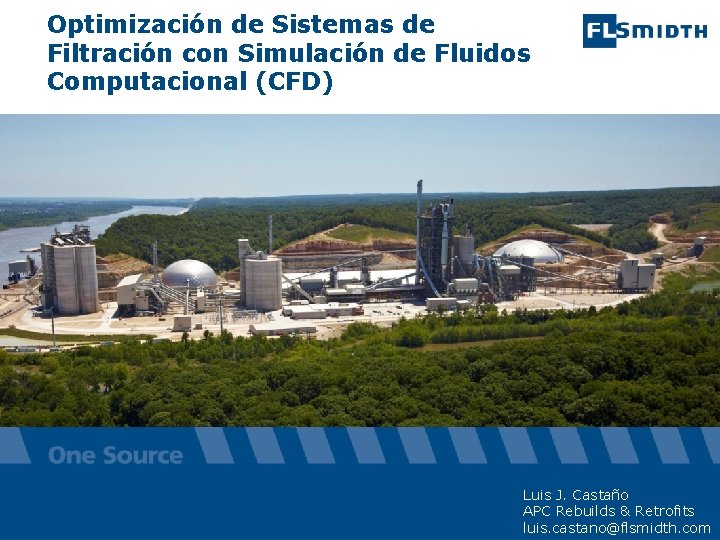 Optimización de Sistemas de Filtración con Simulación de Fluidos Computacional (CFD)

FLSMIDTH

One Source

Luis J. Castaño
APC Rebuilds & Retrofits
luis.castano@flsmidth.com